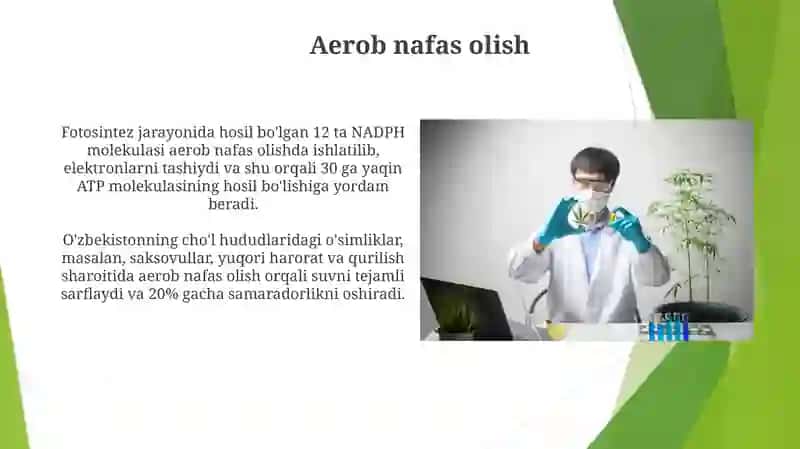 Aerob nafas olish

Fotosintez jarayonida hosil bo'lgan 12 ta NADPH molekulasi aerob nafas olishda ishlatilib, elektronlarni tashiydi va shu orqali 30 ga yaqin ATP molekulasining hosil bo'lishiga yordam beradi.

O'zbekistonning cho'l hududlaridagi o'simliklar, masalan, saksovullar, yuqori harorat va qurilish sharoitida aerob nafas olish orqali suvni tejamli sarflaydi va 20% gacha samaradorlikni oshiradi.